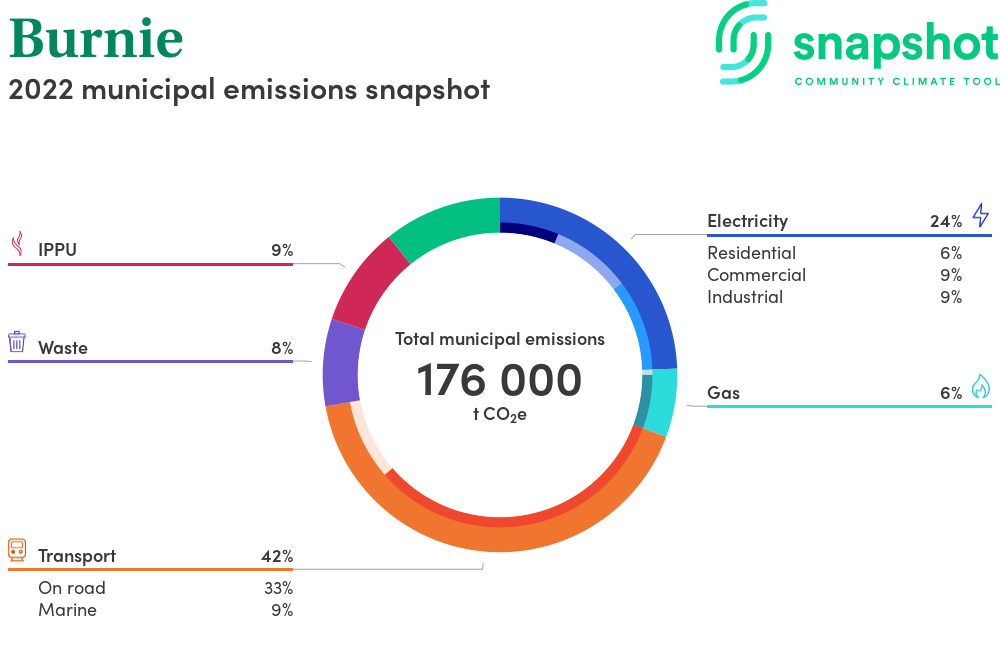 Burnie
2022 municipal emissions snapshot

snapshot
COMMUNITY CLIMATE TOOL

IPPU 9%

Waste 8%

Transport 42%
On road 33%
Marine 9%

Total municipal emissions
176 000
t $CO_2e$

Electricity 24%
Residential 6%
Commercial 9%
Industrial 9%

Gas 6%